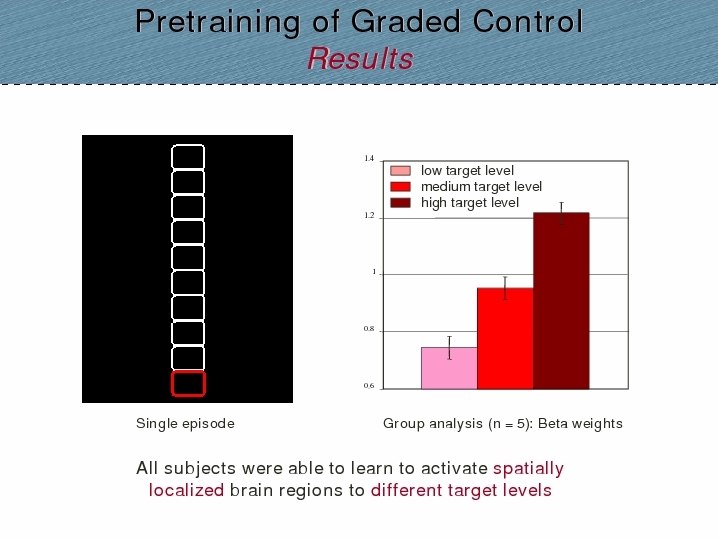 Pretraining of Graded Control
Results

1.4
1.2
1
0.8
0.6

low target level
medium target level
high target level

Single episode

Group analysis (n = 5): Beta weights

All subjects were able to learn to activate spatially localized brain regions to different target levels